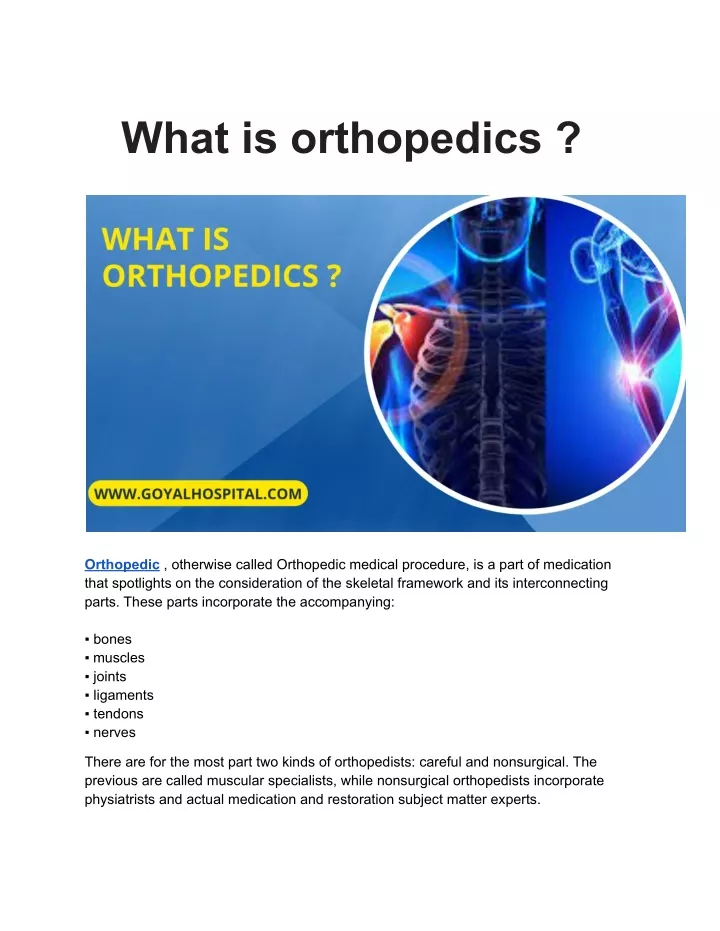 What is orthopedics ?

WHAT IS ORTHOPEDICS ?

WWW.GOYALHOSPITAL.COM

Orthopedic , otherwise called Orthopedic medical procedure, is a part of medication that spotlights on the consideration of the skeletal framework and its interconnecting parts. These parts incorporate the accompanying:

▪ bones
▪ muscles
▪ joints
▪ ligaments
▪ tendons
▪ nerves

There are for the most part two kinds of orthopedists: careful and nonsurgical. The previous are called muscular specialists, while nonsurgical orthopedists incorporate physiatrists and actual medication and restoration subject matter experts.